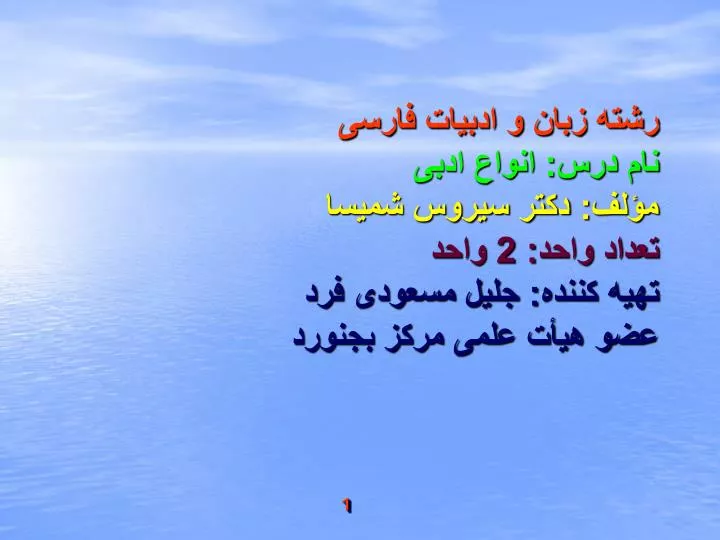 رشته زبان و ادبیات فارسی
نام درس: انواع ادبی
مؤلف: دکتر سیروس شمیسا
تعداد واحد: 2 واحد
تهیه کننده: جلیل مسعودی فرد
عضو هیأت علمی مرکز بجنورد

1